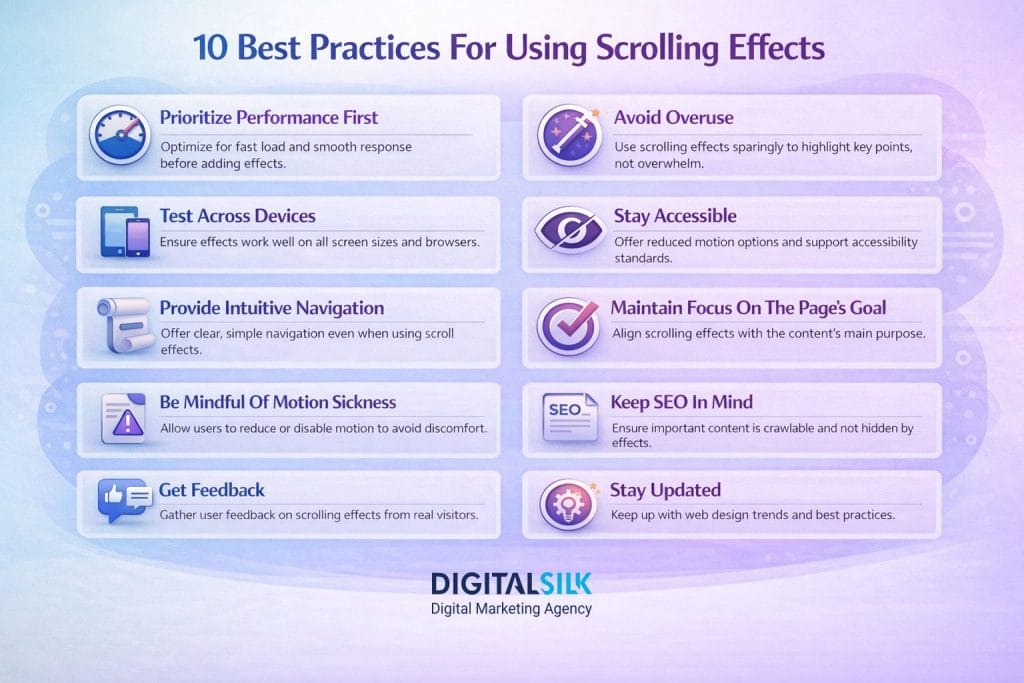 10 Best Practices For Using Scrolling Effects

Prioritize Performance First
Optimize for fast load and smooth response before adding effects.

Test Across Devices
Ensure effects work well on all screen sizes and browsers.

Provide Intuitive Navigation
Offer clear, simple navigation even when using scroll effects.

Be Mindful Of Motion Sickness
Allow users to reduce or disable motion to avoid discomfort.

Get Feedback
Gather user feedback on scrolling effects from real visitors.

Avoid Overuse
Use scrolling effects sparingly to highlight key points, not overwhelm.

Stay Accessible
Offer reduced motion options and support accessibility standards.

Maintain Focus On The Page's Goal
Align scrolling effects with the content's main purpose.

SEO

Keep SEO In Mind
Ensure important content is crawlable and not hidden by effects.

Stay Updated
Keep up with web design trends and best practices.

DIGITALSILK
Digital Marketing Agency